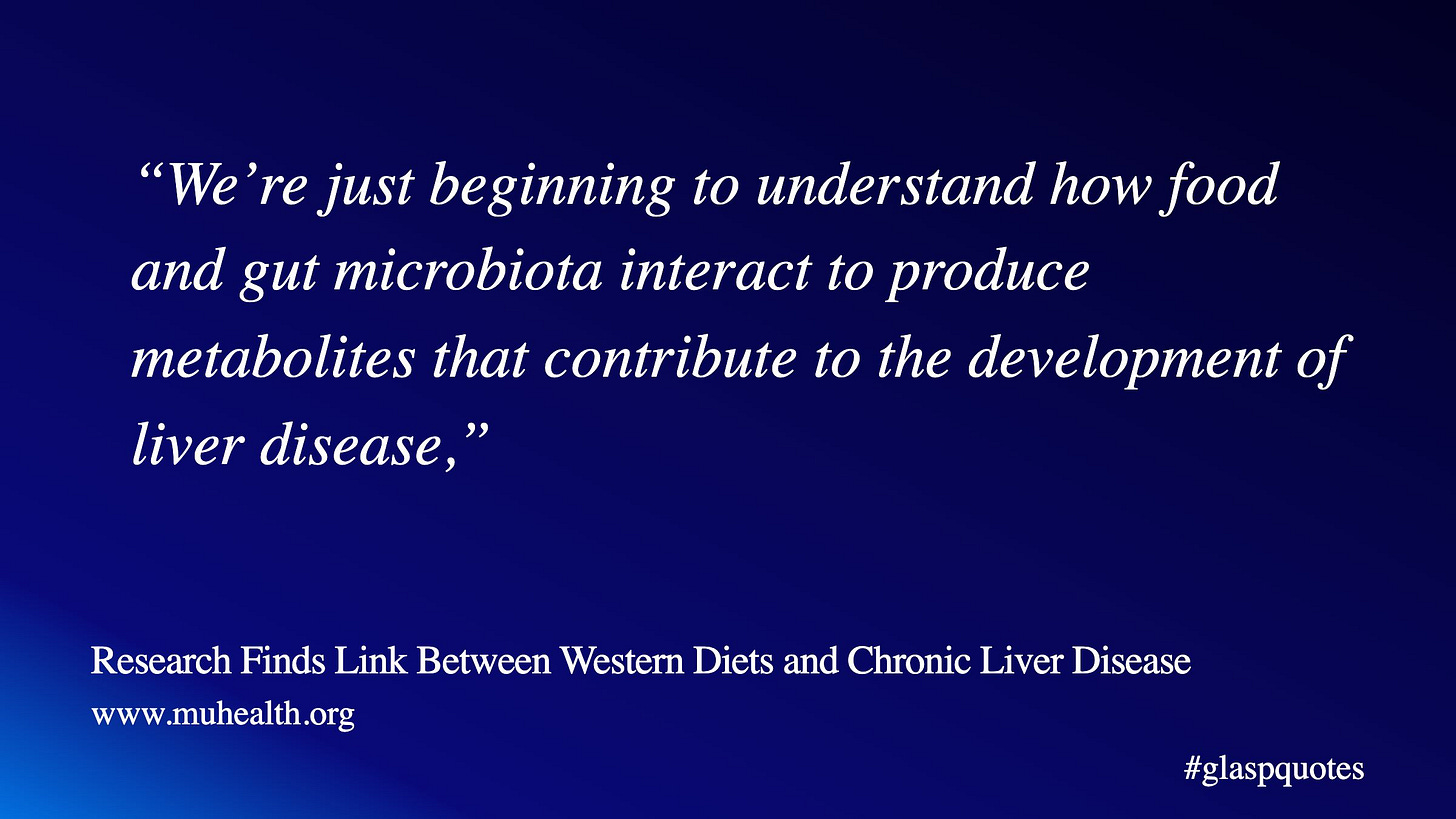 “We’re just beginning to understand how food and gut microbiota interact to produce metabolites that contribute to the development of liver disease,”

Research Finds Link Between Western Diets and Chronic Liver Disease
www.muhealth.org

#glaspquotes